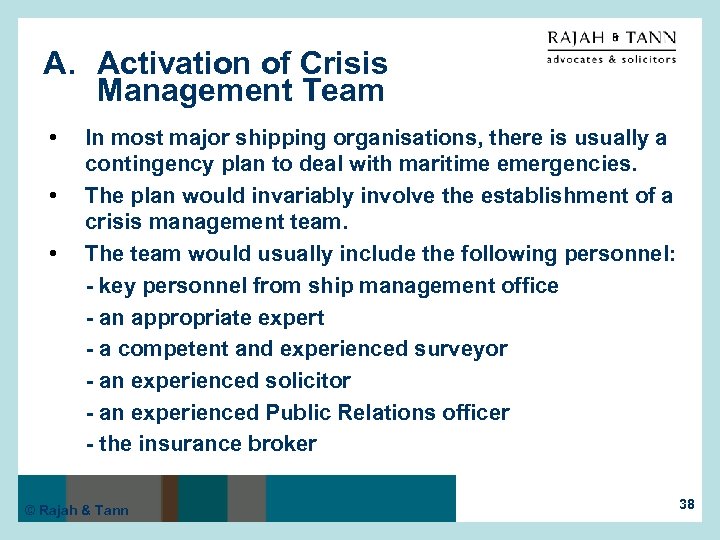 RAJAH & TANN
advocates & solicitors

A. Activation of Crisis Management Team

• In most major shipping organisations, there is usually a contingency plan to deal with maritime emergencies.
• The plan would invariably involve the establishment of a crisis management team.
• The team would usually include the following personnel:
- key personnel from ship management office
- an appropriate expert
- a competent and experienced surveyor
- an experienced solicitor
- an experienced Public Relations officer
- the insurance broker

© Rajah & Tann

38